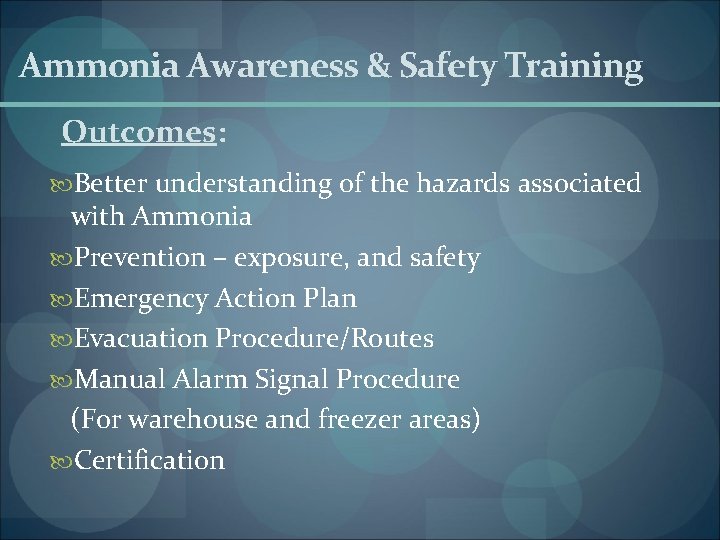 Ammonia Awareness & Safety Training

Outcomes:

Better understanding of the hazards associated with Ammonia

Prevention – exposure, and safety

Emergency Action Plan

Evacuation Procedure/Routes

Manual Alarm Signal Procedure (For warehouse and freezer areas)

Certification